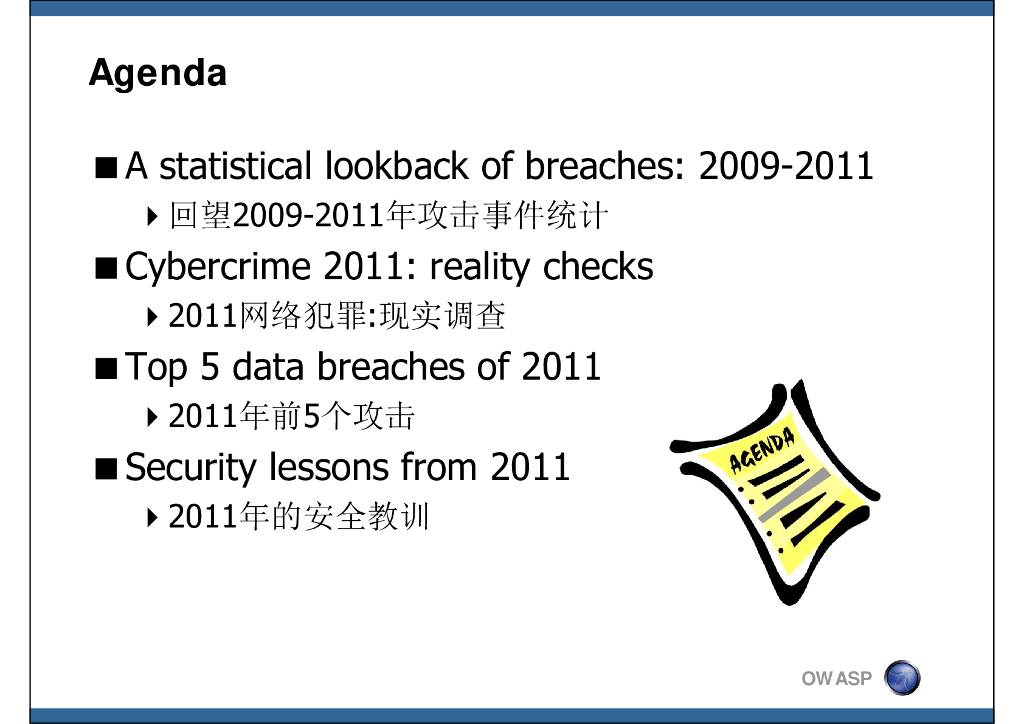 Agenda

A statistical lookback of breaches: 2009-2011

回望2009-2011年攻击事件统计

Cybercrime 2011: reality checks

2011网络犯罪:现实调查

Top 5 data breaches of 2011

2011年前5个攻击

Security lessons from 2011

2011年的安全教训

AGENDA

OWASP